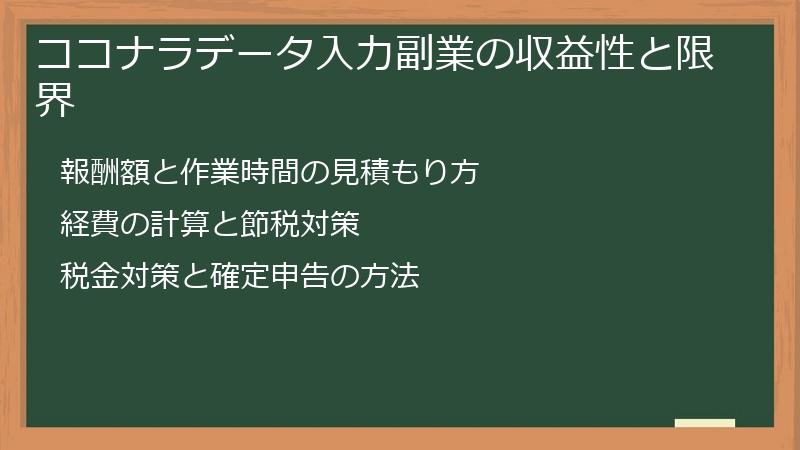 ココナラデータ入力副業の収益性と限界

報酬額と作業時間の見積もり方

経費の計算と節税対策

税金対策と確定申告の方法